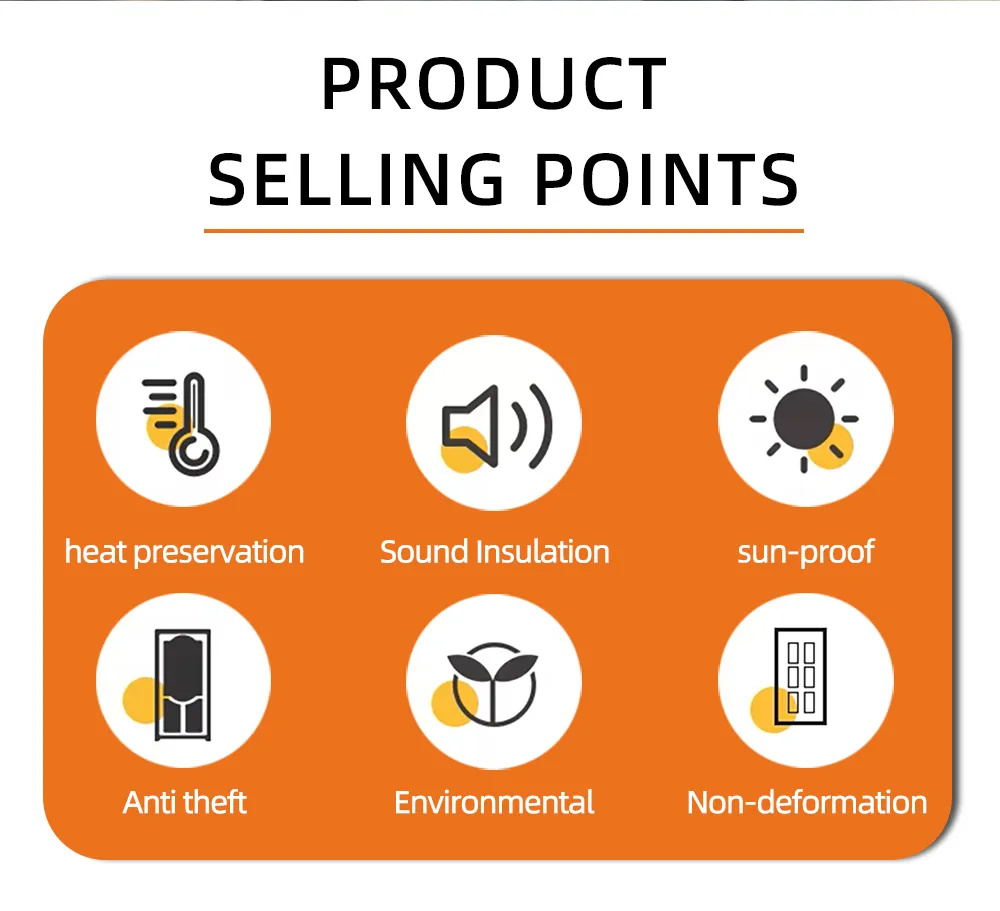 PRODUCT
SELLING POINTS

heat preservation
Sound Insulation
sun-proof

Anti theft
Environmental
Non-deformation